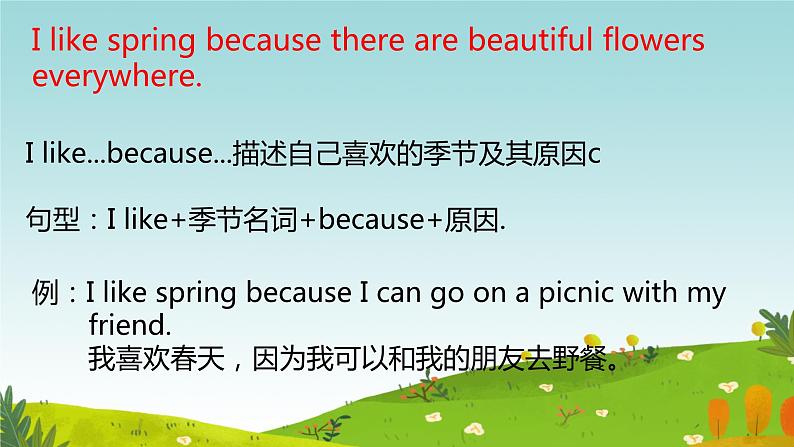 I like spring because there are beautiful flowers everywhere.

I like...because...描述自己喜欢的季节及其原因c

句型：I like+季节名词+because+原因.

例：I like spring because I can go on a picnic with my friend.
我喜欢春天，因为我可以和我的朋友去野餐。